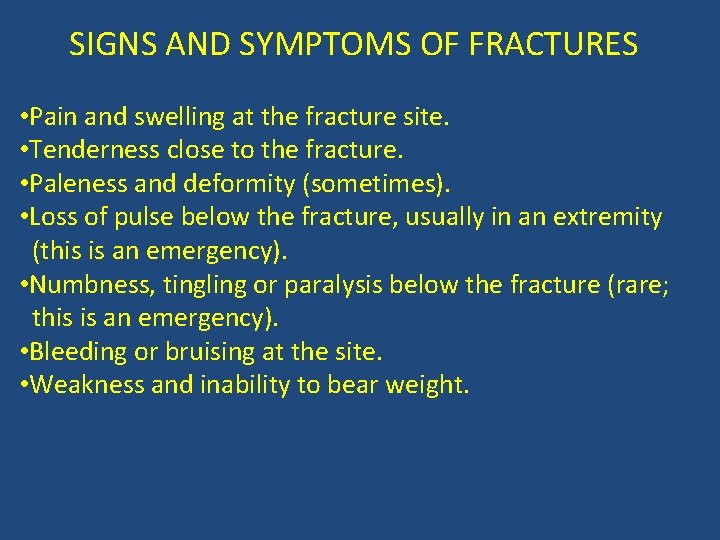 SIGNS AND SYMPTOMS OF FRACTURES

•Pain and swelling at the fracture site.
•Tenderness close to the fracture.
•Paleness and deformity (sometimes).
•Loss of pulse below the fracture, usually in an extremity (this is an emergency).
•Numbness, tingling or paralysis below the fracture (rare; this is an emergency).
•Bleeding or bruising at the site.
•Weakness and inability to bear weight.